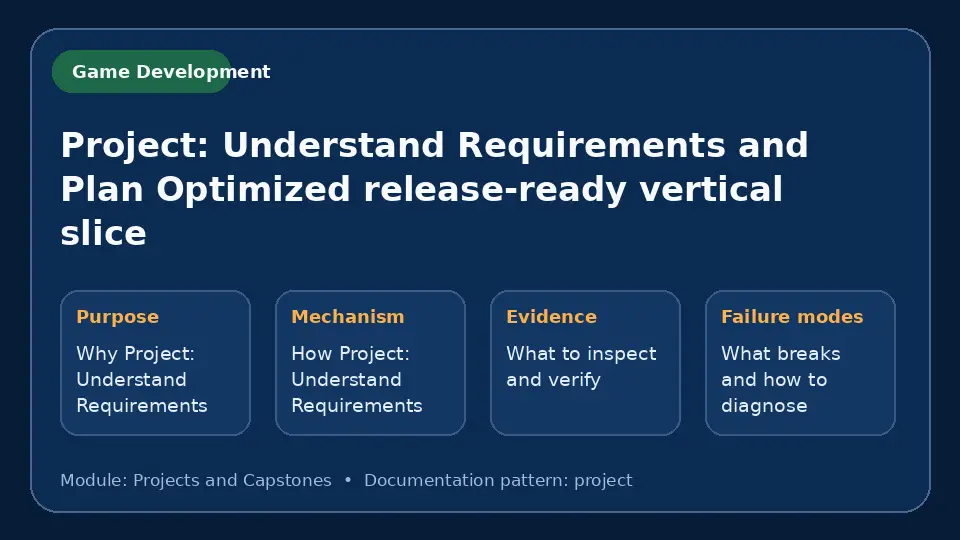 Game Development

Project: Understand Requirements and Plan Optimized release-ready vertical slice

Purpose
Why Project: Understand Requirements

Mechanism
How Project: Understand Requirements

Evidence
What to inspect and verify

Failure modes
What breaks and how to diagnose

Module: Projects and Capstones • Documentation pattern: project